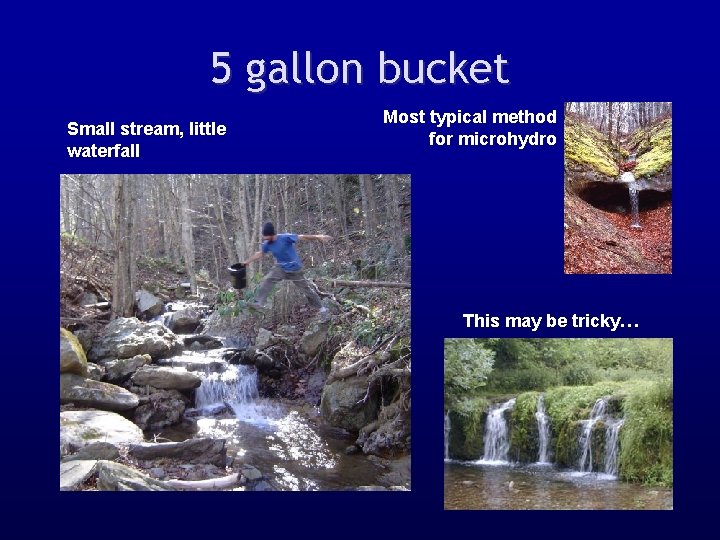 5 gallon bucket

Small stream, little waterfall

Most typical method for microhydro

This may be tricky…